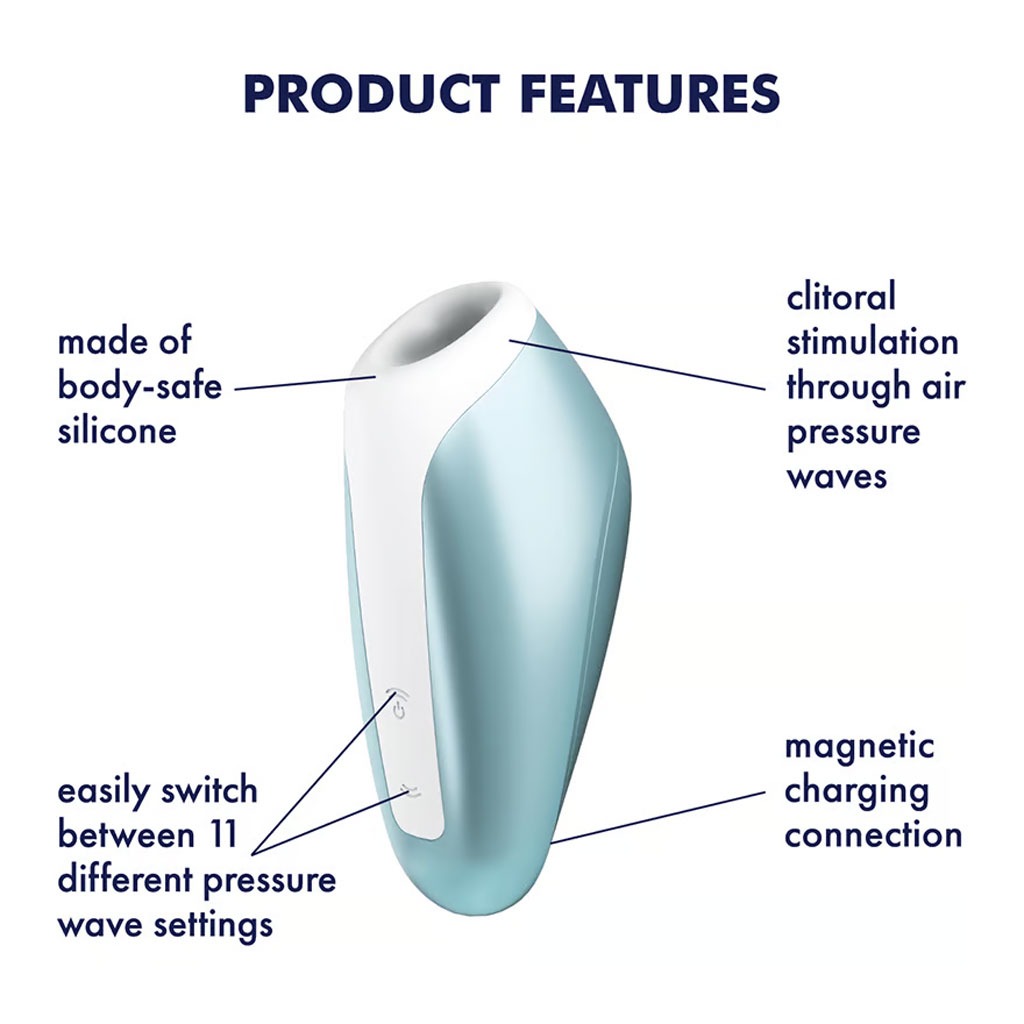 PRODUCT FEATURES

made of body-safe silicone

clitoral stimulation through air pressure waves

easily switch between 11 different pressure wave settings

magnetic charging connection